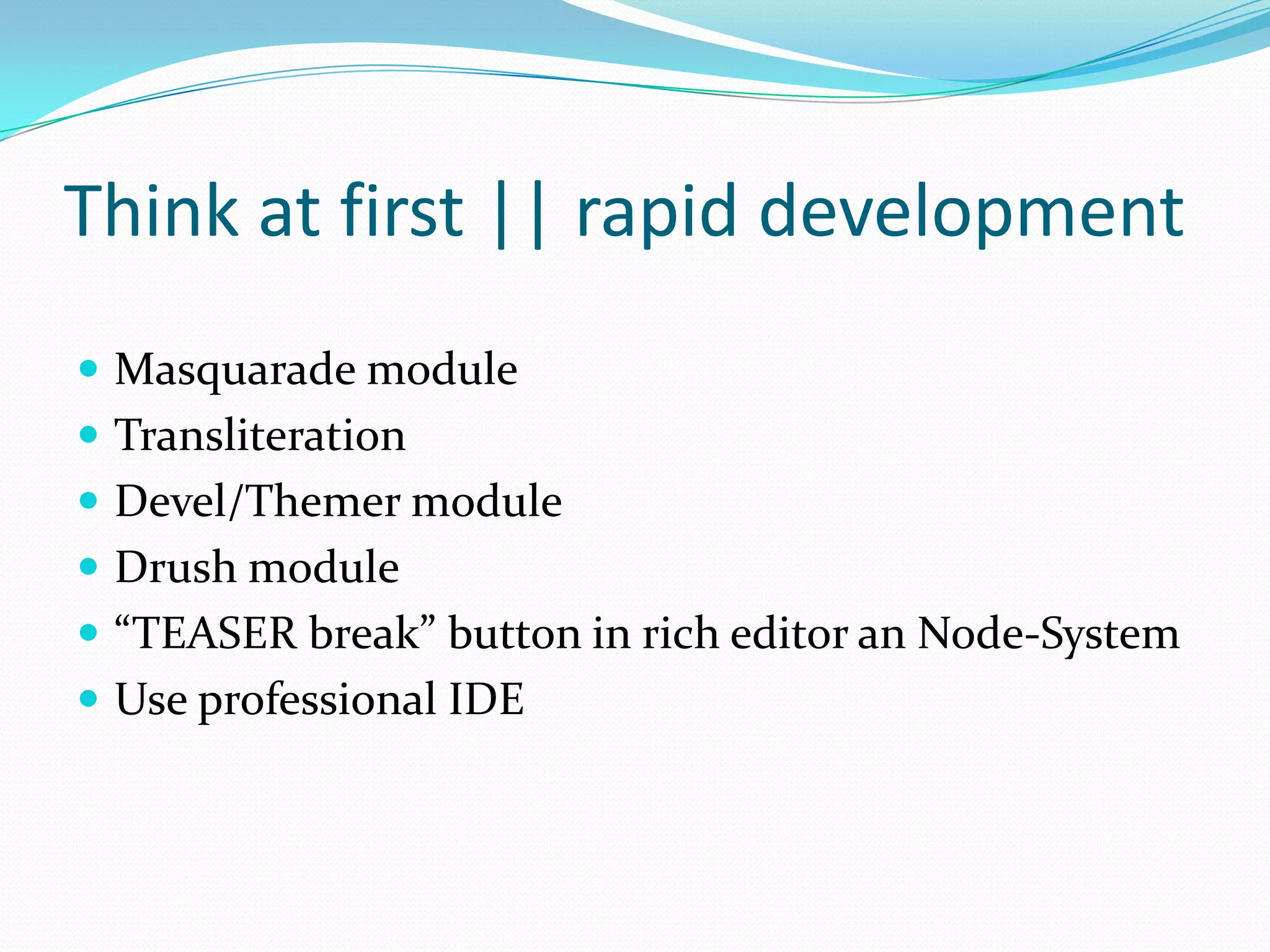 Think at first || rapid development

- Masquarade module
- Transliteration
- Devel/Themer module
- Drush module
- “TEASER break” button in rich editor an Node-System
- Use professional IDE